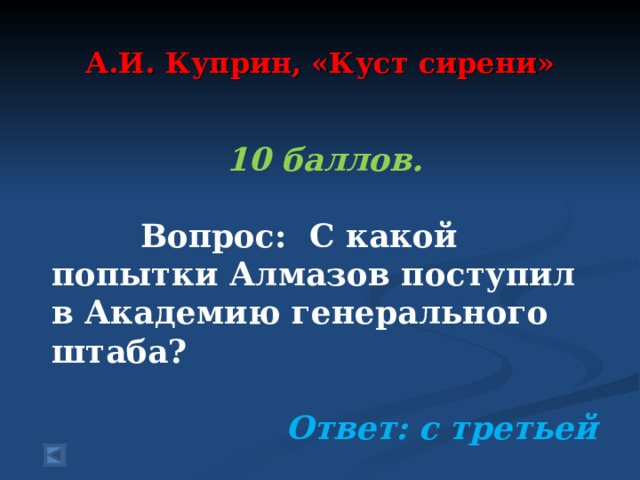 А.И. Куприн, «Куст сирени»

10 баллов.

Вопрос: С какой попытки Алмазов поступил в Академию генерального штаба?

Ответ: с третьей